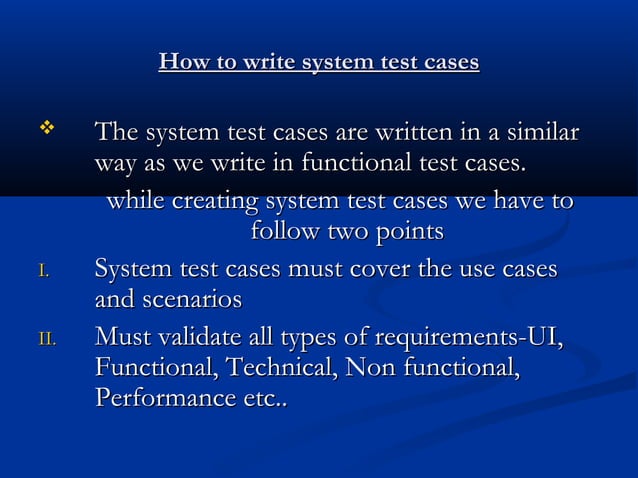 How to write system test cases

❖ The system test cases are written in a similar way as we write in functional test cases.

while creating system test cases we have to follow two points

I. System test cases must cover the use cases and scenarios

II. Must validate all types of requirements-UI, Functional, Technical, Non functional, Performance etc..